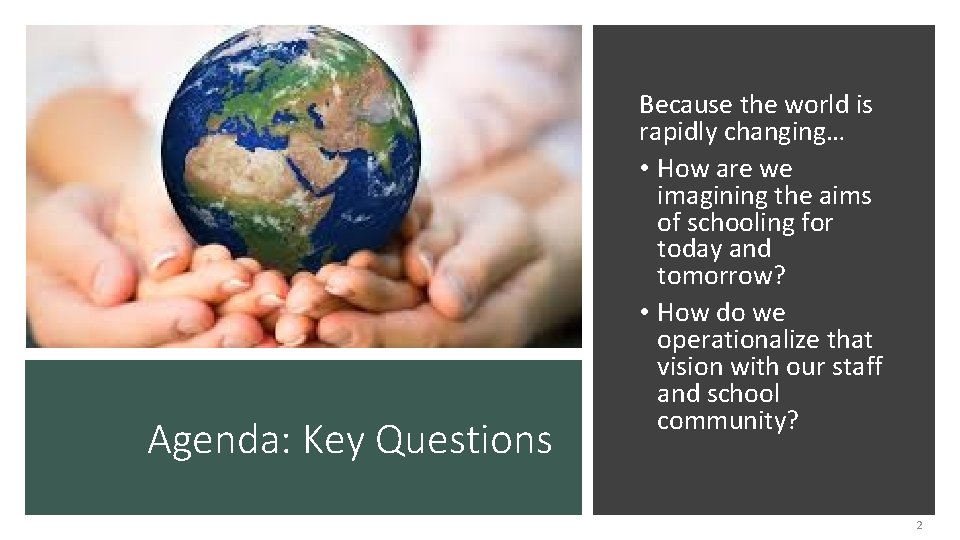 Agenda: Key Questions

Because the world is rapidly changing…

• How are we imagining the aims of schooling for today and tomorrow?

• How do we operationalize that vision with our staff and school community?

2